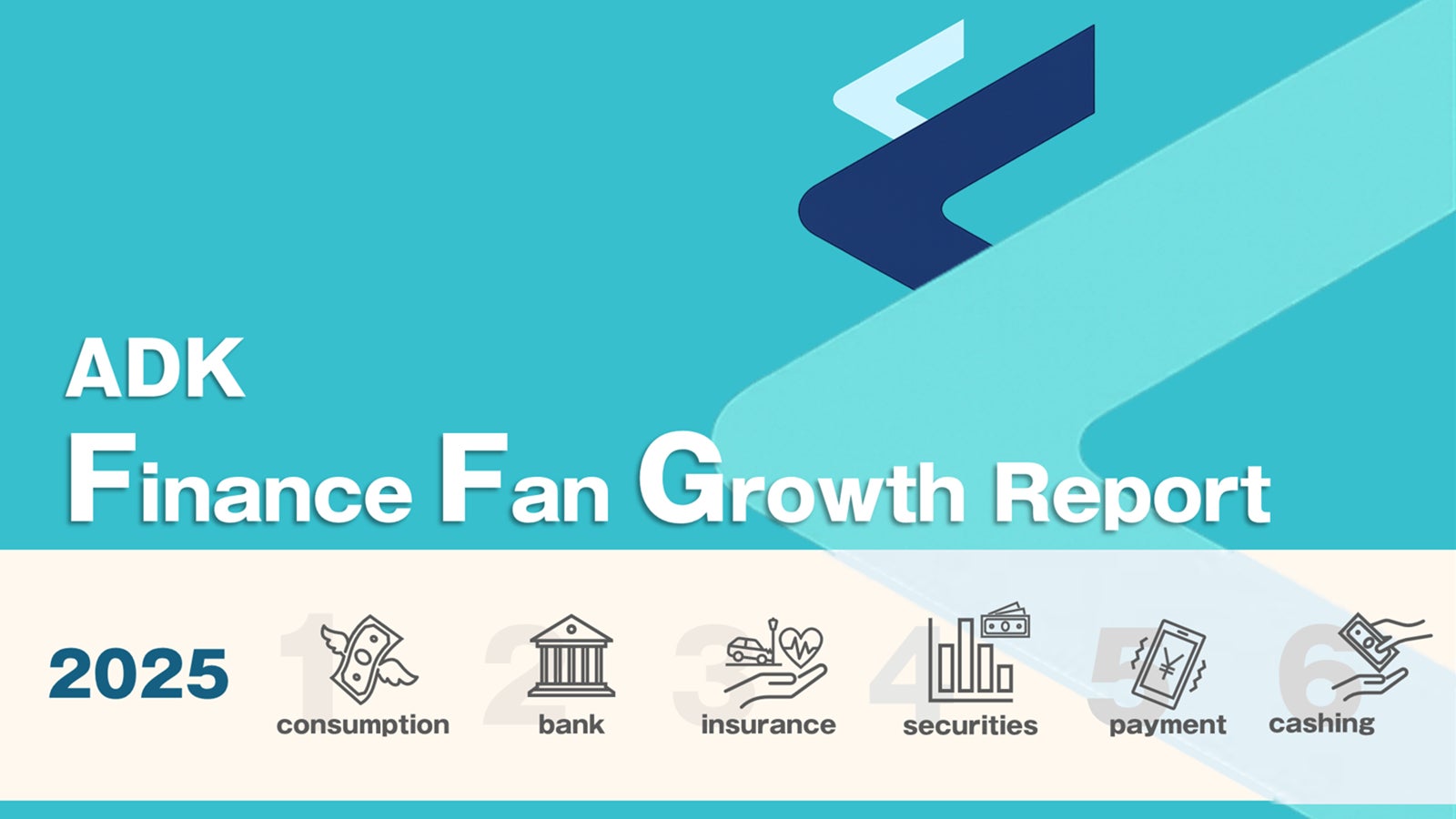 ADK
Finance Fan Growth Report

2025

1 consumption
2 bank
3 insurance
4 securities
5 payment
6 cashing